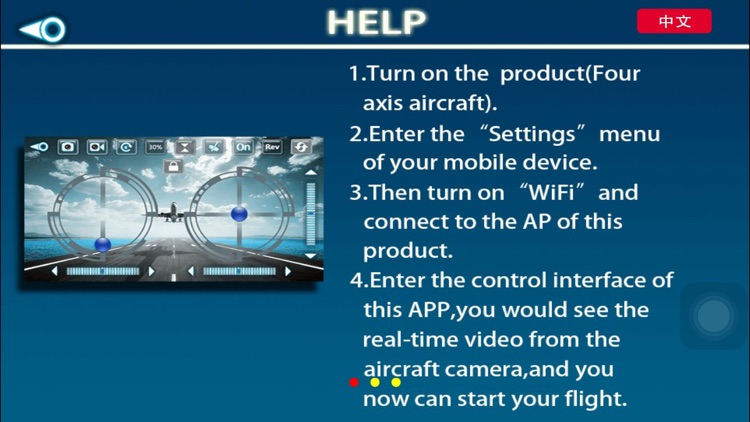 HELP

中文

30%

On

Rev

1.Turn on the product(Four axis aircraft).

2.Enter the “Settings” menu of your mobile device.

3.Then turn on “WiFi” and connect to the AP of this product.

4.Enter the control interface of this APP,you would see the real-time video from the aircraft camera,and you now can start your flight.